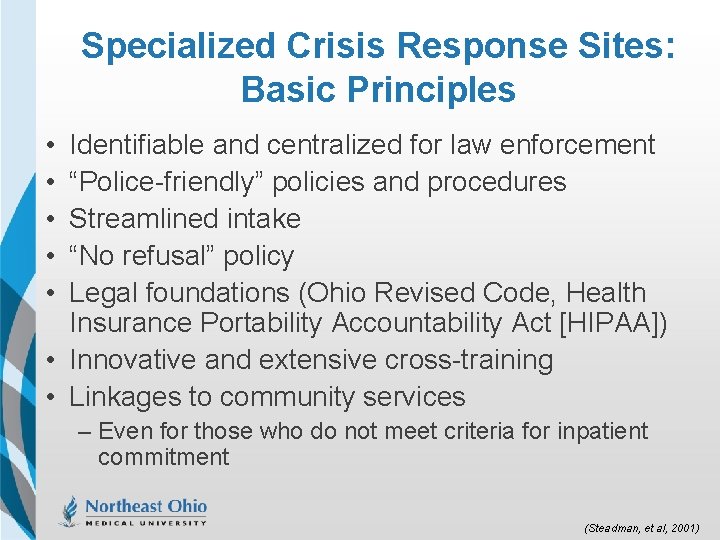 Specialized Crisis Response Sites: Basic Principles

• Identifiable and centralized for law enforcement
• “Police-friendly” policies and procedures
• Streamlined intake
• “No refusal” policy
• Legal foundations (Ohio Revised Code, Health Insurance Portability Accountability Act [HIPAA])
• Innovative and extensive cross-training
• Linkages to community services
– Even for those who do not meet criteria for inpatient commitment

Northeast Ohio
MEDICAL UNIVERSITY

(Steadman, et al, 2001)